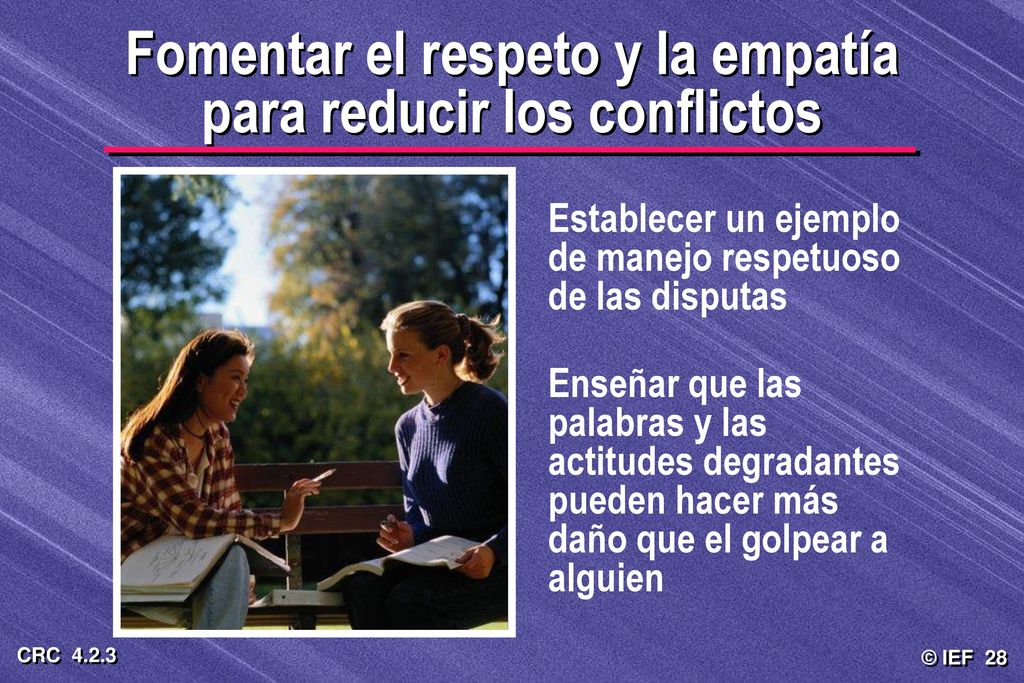 Fomentar el respeto y la empatía para reducir los conflictos

Establecer un ejemplo de manejo respetuoso de las disputas

Enseñar que las palabras y las actitudes degradantes pueden hacer más daño que el golpear a alguien

CRC 4.2.3

© IEF 28